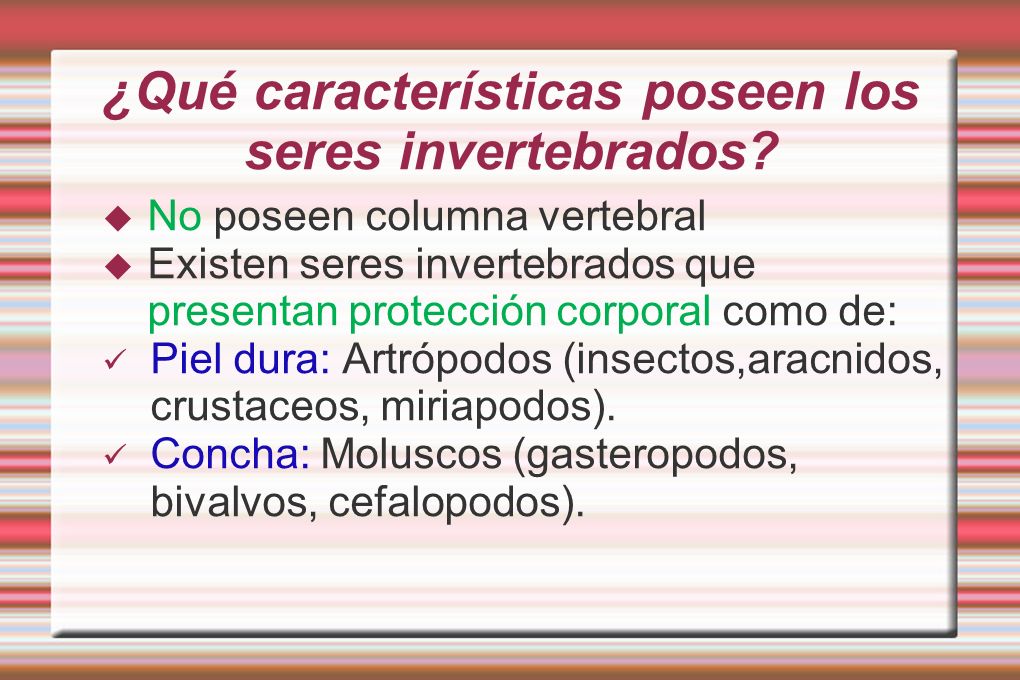 ¿Qué características poseen los seres invertebrados?

◆ No poseen columna vertebral
◆ Existen seres invertebrados que presentan protección corporal como de:
✓ Piel dura: Artrópodos (insectos,aracnidos, crustaceos, miriapodos).
✓ Concha: Moluscos (gasteropodos, bivalvos, cefalopodos).